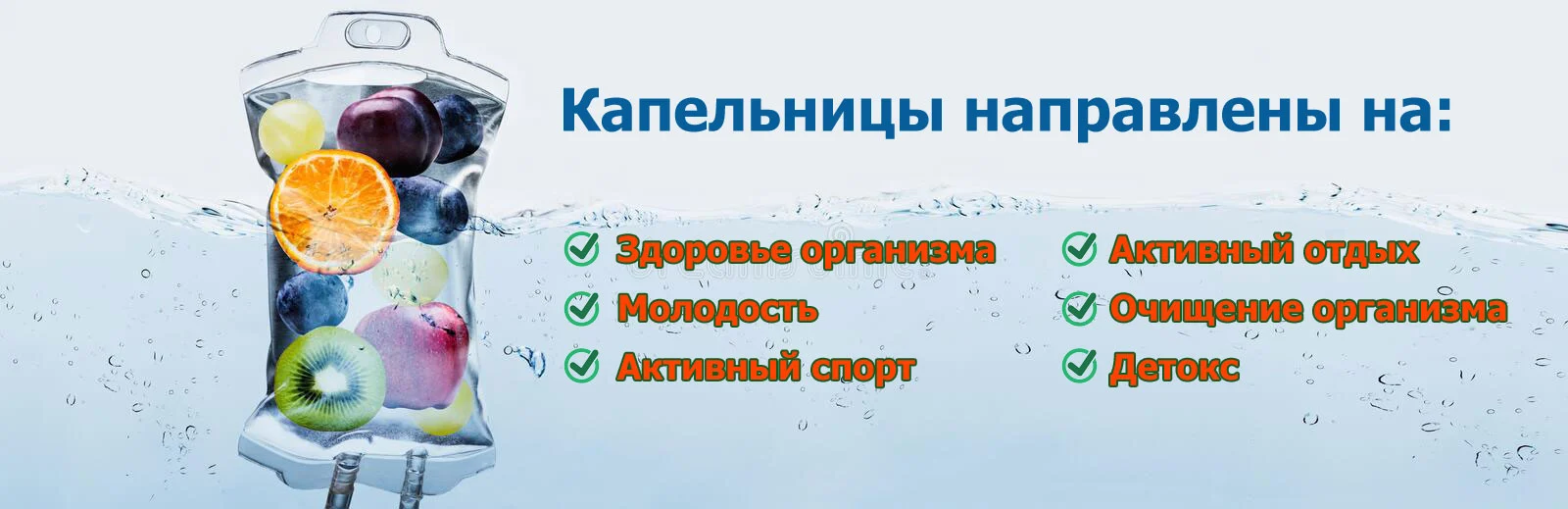 Капельницы направлены на:

Здоровье организма
Молодость
Активный спорт

Активный отдых
Очищение организма
Детокс